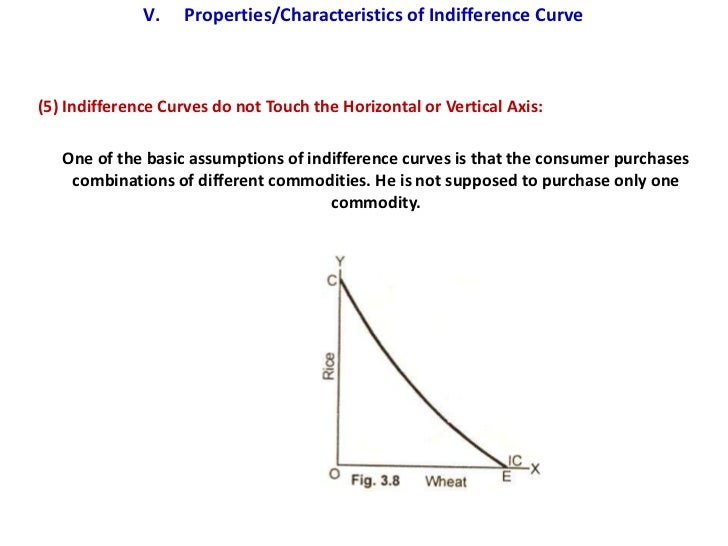 V. Properties/Characteristics of Indifference Curve

(5) Indifference Curves do not Touch the Horizontal or Vertical Axis:

One of the basic assumptions of indifference curves is that the consumer purchases combinations of different commodities. He is not supposed to purchase only one commodity.

Y
C
Rice
O
Fig. 3.8
Wheat
IC
E
X